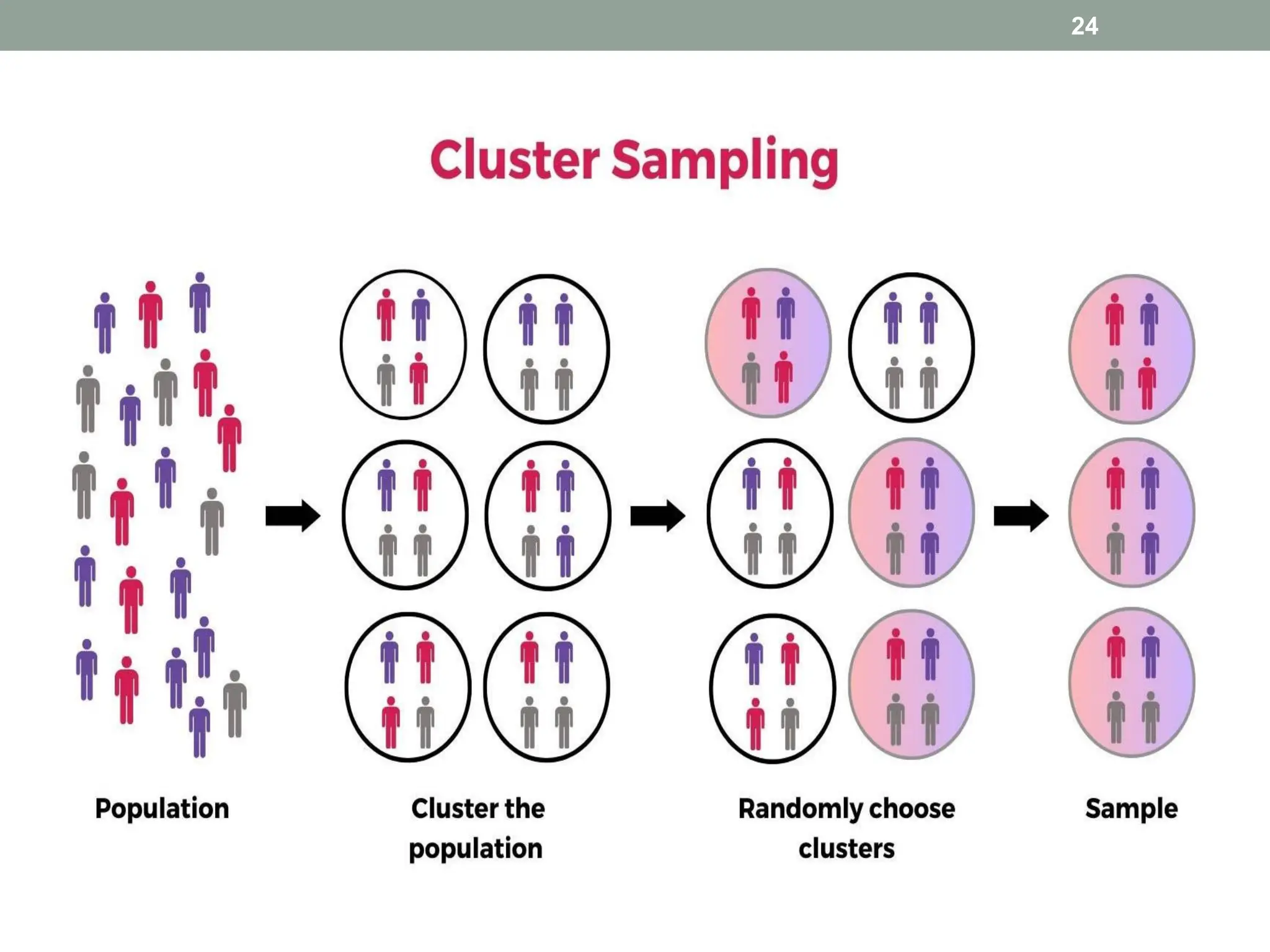 24

Cluster Sampling

Population

Cluster the population

Randomly choose clusters

Sample